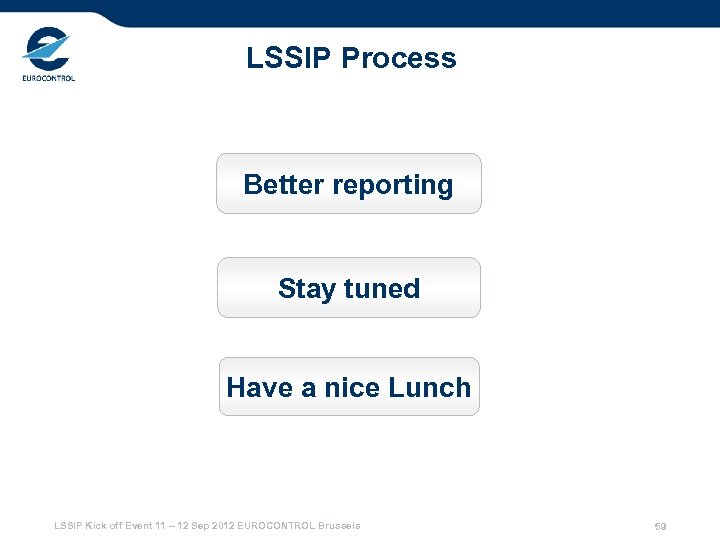 EUROCONTROL

LSSIP Process

Better reporting

Stay tuned

Have a nice Lunch

LSSIP Kick off Event 11 – 12 Sep 2012 EUROCONTROL Brussels

59